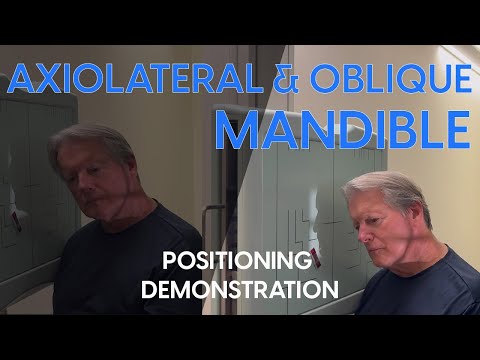 AXIOLATERAL & OBLIQUE MANDIBLE

POSITIONING DEMONSTRATION